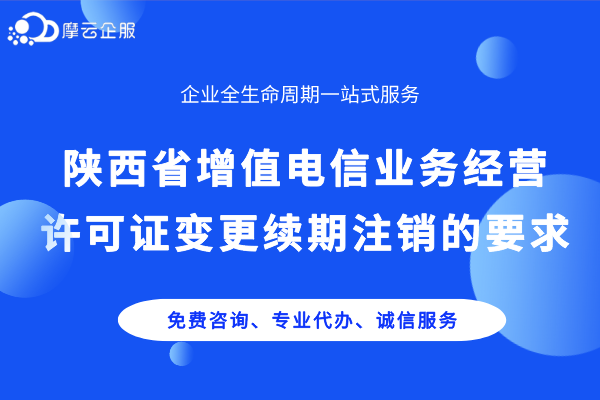 摩云企服

企业全生命周期一站式服务

陕西省增值电信业务经营许可证变更续期注销的要求

免费咨询、专业代办、诚信服务